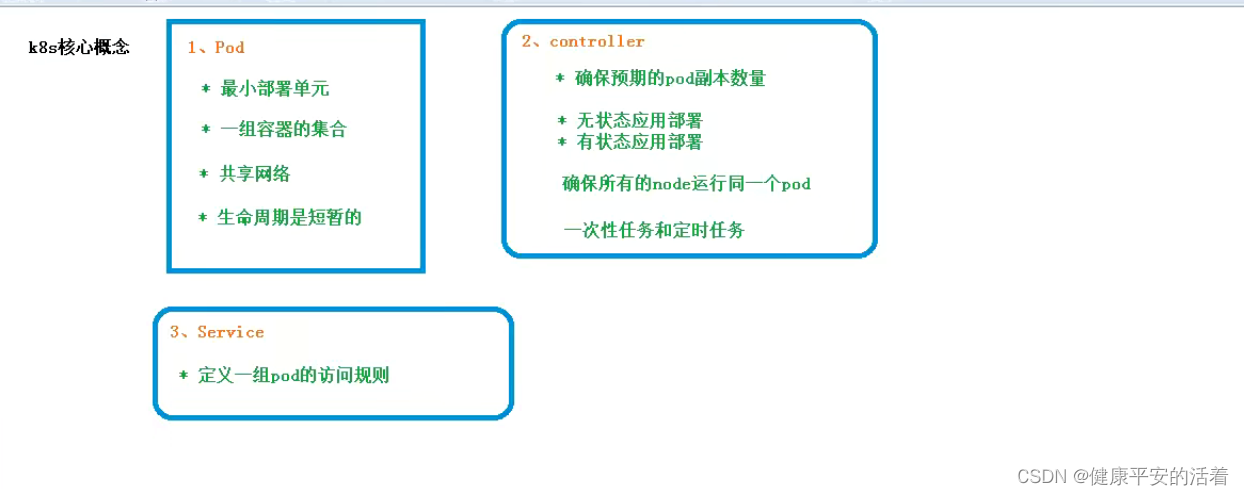 k8s核心概念

1、Pod

* 最小部署单元

* 一组容器的集合

* 共享网络

* 生命周期是短暂的

2、controller

* 确保预期的pod副本数量

* 无状态应用部署
* 有状态应用部署

确保所有的node运行同一个pod

一次性任务和定时任务

3、Service

* 定义一组pod的访问规则

CSDN @健康平安的活着